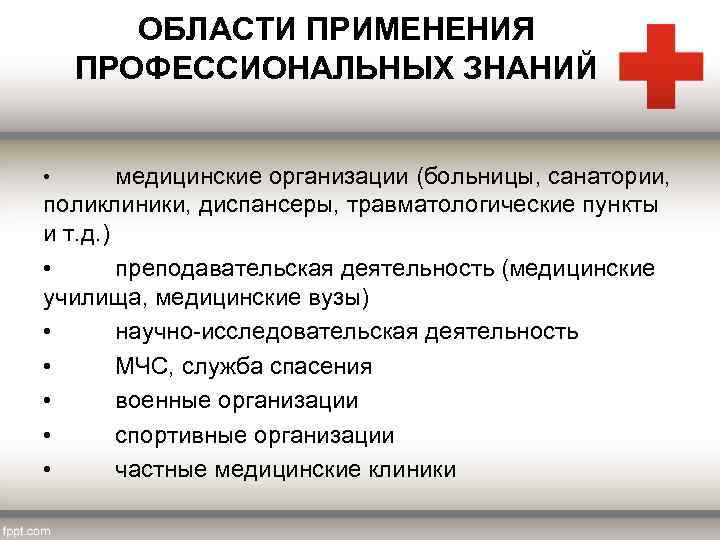 ОБЛАСТИ ПРИМЕНЕНИЯ ПРОФЕССИОНАЛЬНЫХ ЗНАНИЙ

• медицинские организации (больницы, санатории, поликлиники, диспансеры, травматологические пункты и т.д.)
• преподавательская деятельность (медицинские училища, медицинские вузы)
• научно-исследовательская деятельность
• МЧС, служба спасения
• военные организации
• спортивные организации
• частные медицинские клиники

fppt.com